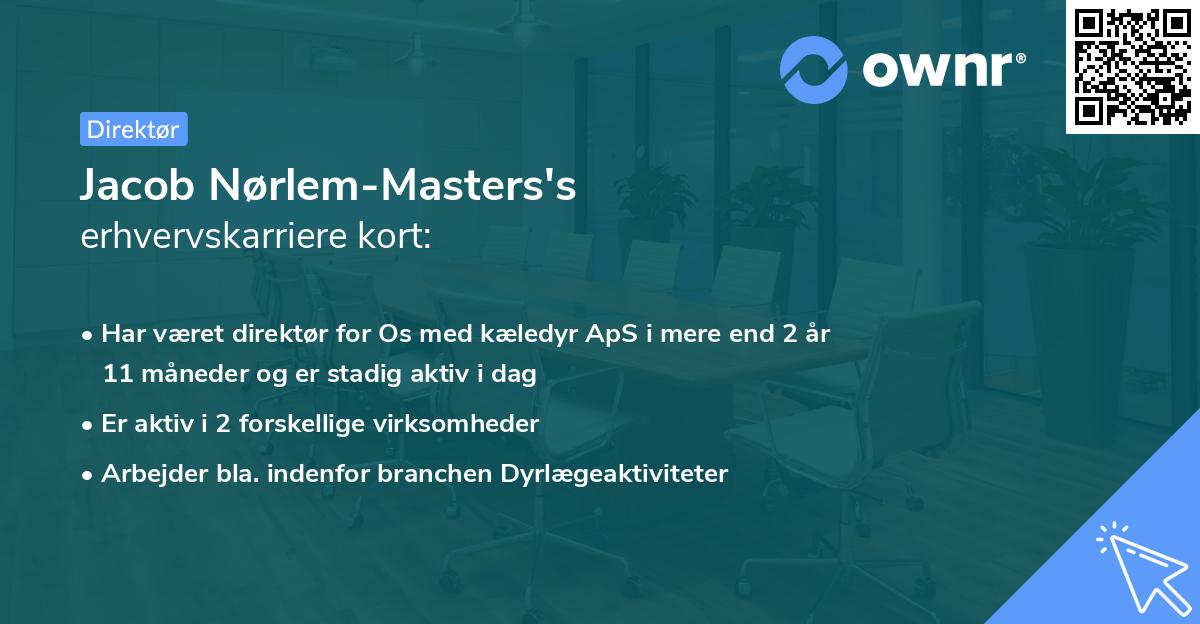 ownr®

Direktør

Jacob Nørlem-Masters's
erhvervskarriere kort:

• Har været direktør for Os med kæledyr ApS i mere end 2 år 11 måneder og er stadig aktiv i dag

• Er aktiv i 2 forskellige virksomheder

• Arbejder bla. indenfor branchen Dyrlægeaktiviteter